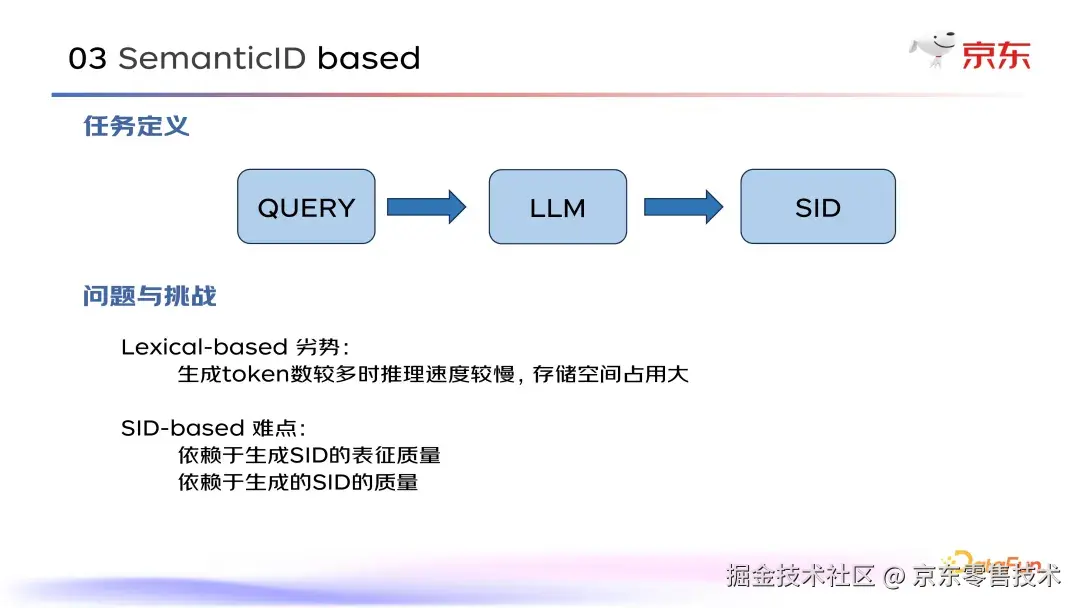 03 SemanticID based

京东

任务定义

QUERY

LLM

SID

问题与挑战

Lexical-based 劣势：
生成token数较多时推理速度较慢，存储空间占用大

SID-based 难点：
依赖于生成SID的表征质量
依赖于生成的SID的质量

DataFun

掘金技术社区 @ 京东零售技术